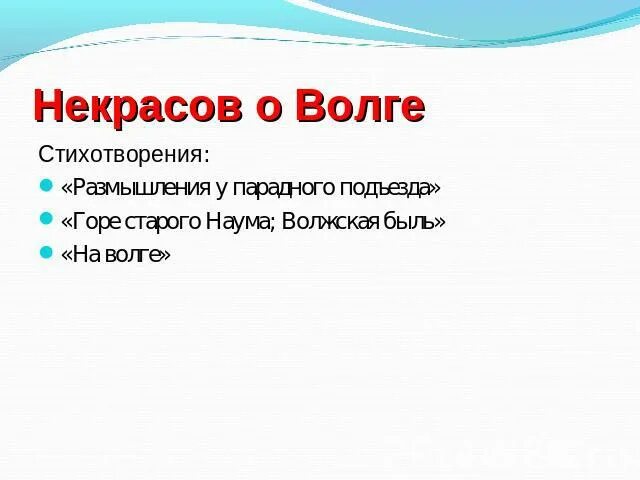 Некрасов о Волге

Стихотворения:

«Размышления у парадного подъезда»

«Горе старого Наума; Волжская быль»

«На волге»